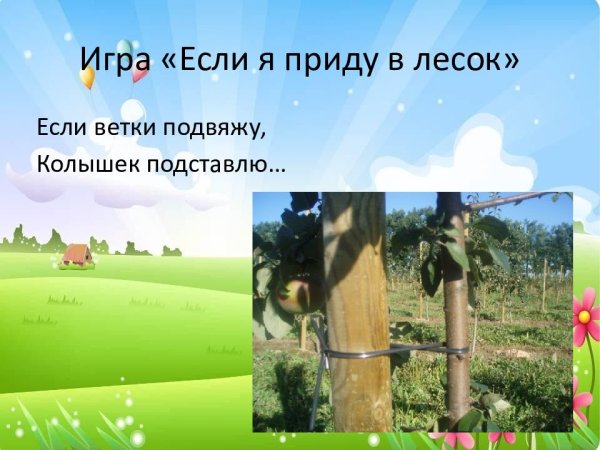 Игра «Если я приду в лесок»

Если ветки подвяжу,
Колышек подставлю…